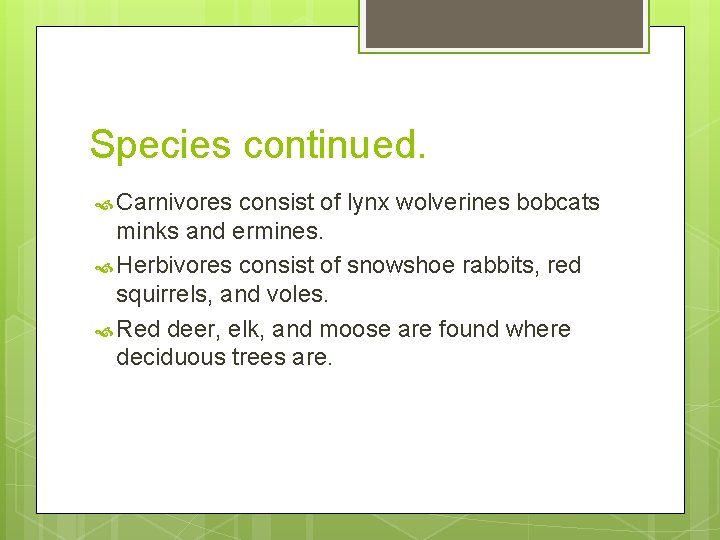 Species continued.

Carnivores consist of lynx wolverines bobcats minks and ermines.

Herbivores consist of snowshoe rabbits, red squirrels, and voles.

Red deer, elk, and moose are found where deciduous trees are.